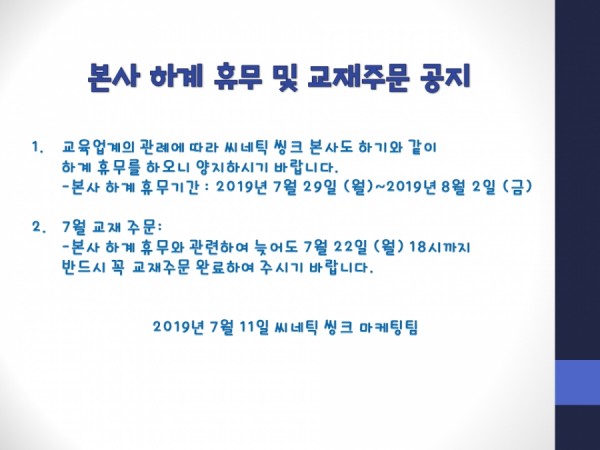 본사 하계 휴무 및 교재주문 공지

1. 교육업계의 관례에 따라 씨네틱 씽크 본사도 하기와 같이 하계 휴무를 하오니 양지하시기 바랍니다.
-본사 하계 휴무기간 : 2019년 7월 29일 (월)~2019년 8월 2일 (금)

2. 7월 교재 주문:
-본사 하계 휴무와 관련하여 늦어도 7월 22일 (월) 18시까지 반드시 꼭 교재주문 완료하여 주시기 바랍니다.

2019년 7월 11일 씨네틱 씽크 마케팅팀